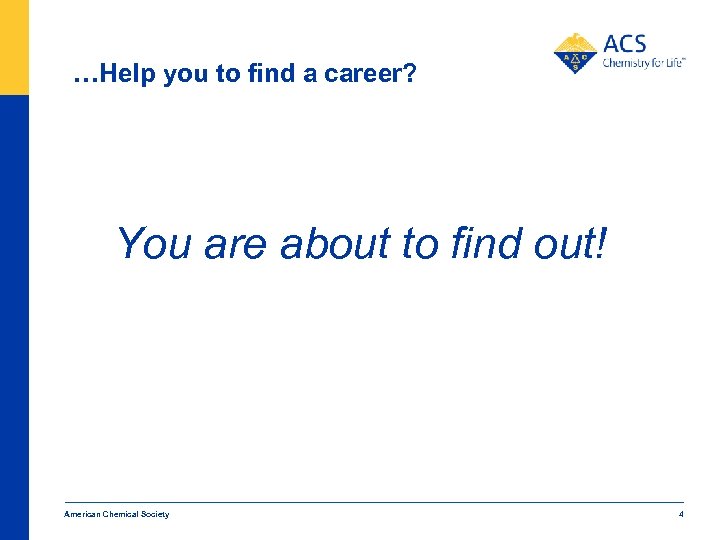 …Help you to find a career?

ACS
Chemistry for Life™

You are about to find out!

American Chemical Society

4